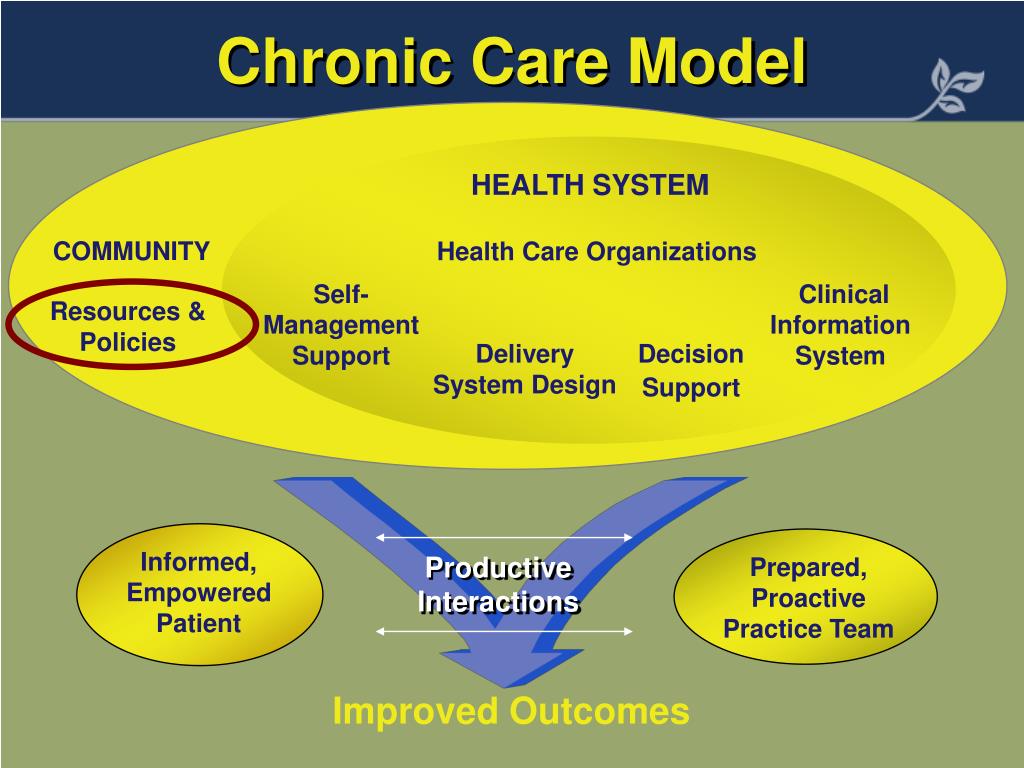 Chronic Care Model

HEALTH SYSTEM

COMMUNITY

Health Care Organizations

Resources & Policies

Self-Management Support

Delivery System Design

Decision Support

Clinical Information System

Informed, Empowered Patient

Productive Interactions

Prepared, Proactive Practice Team

Improved Outcomes